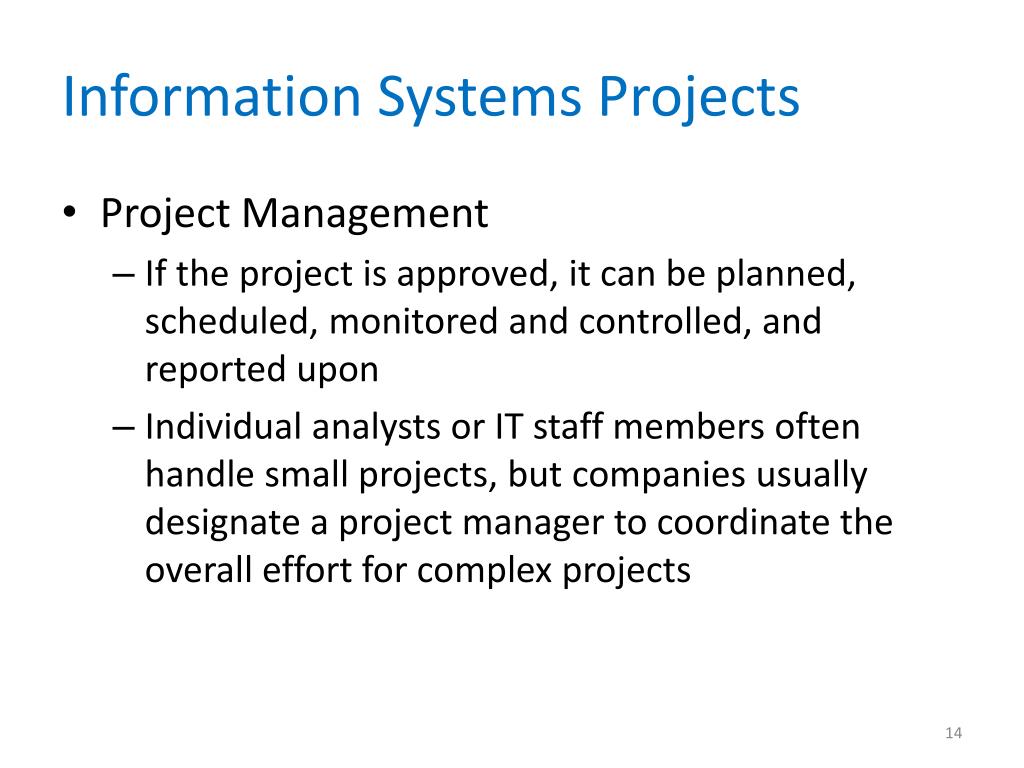 Information Systems Projects

• Project Management
– If the project is approved, it can be planned, scheduled, monitored and controlled, and reported upon
– Individual analysts or IT staff members often handle small projects, but companies usually designate a project manager to coordinate the overall effort for complex projects

14